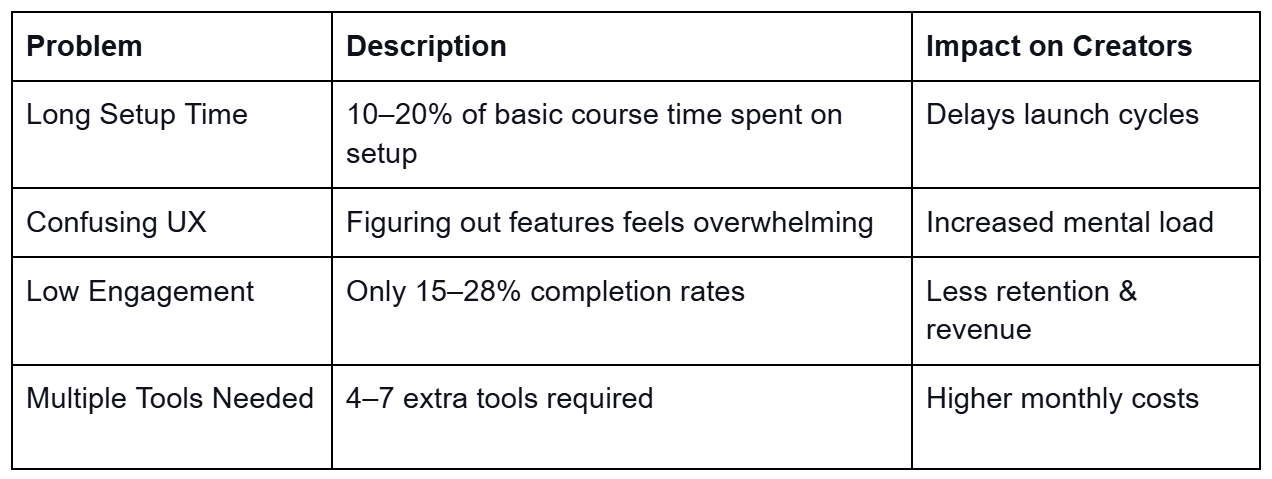 | Problem | Description | Impact on Creators |
|---|---|---|
| Long Setup Time | 10–20% of basic course time spent on setup | Delays launch cycles |
| Confusing UX | Figuring out features feels overwhelming | Increased mental load |
| Low Engagement | Only 15–28% completion rates | Less retention & revenue |
| Multiple Tools Needed | 4–7 extra tools required | Higher monthly costs |